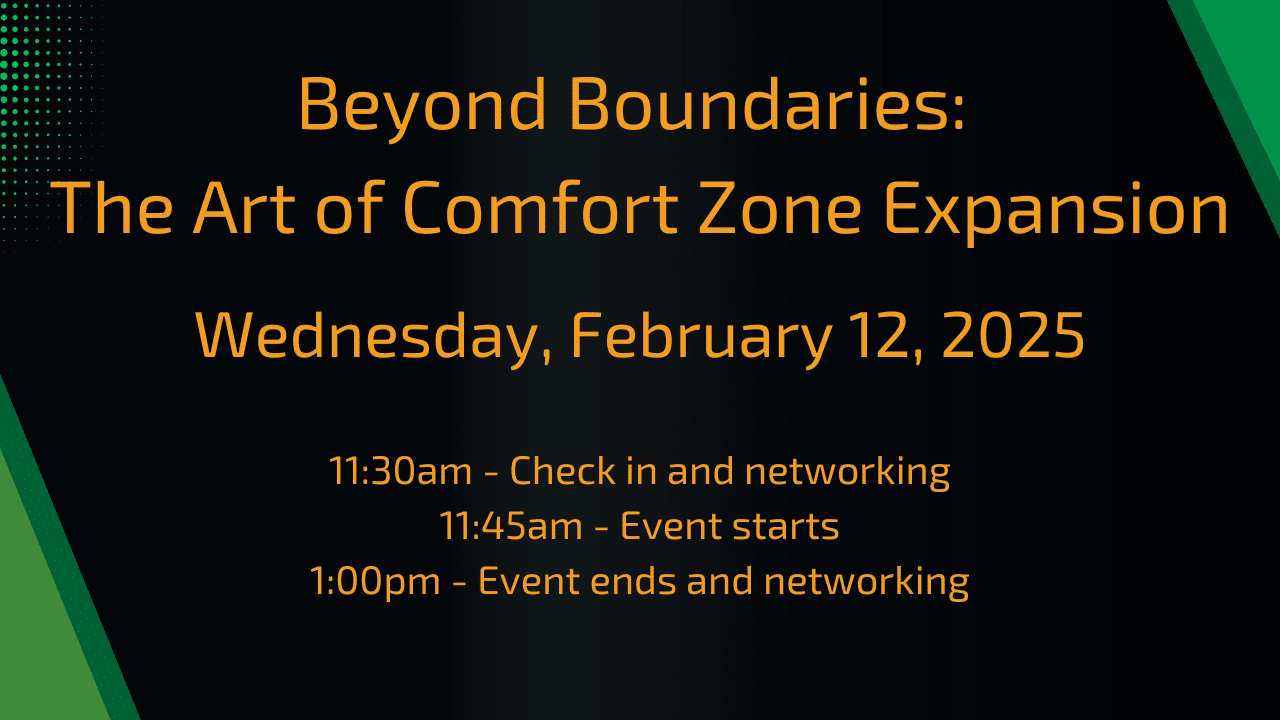 Beyond Boundaries:
The Art of Comfort Zone Expansion

Wednesday, February 12, 2025

11:30am - Check in and networking
11:45am - Event starts
1:00pm - Event ends and networking